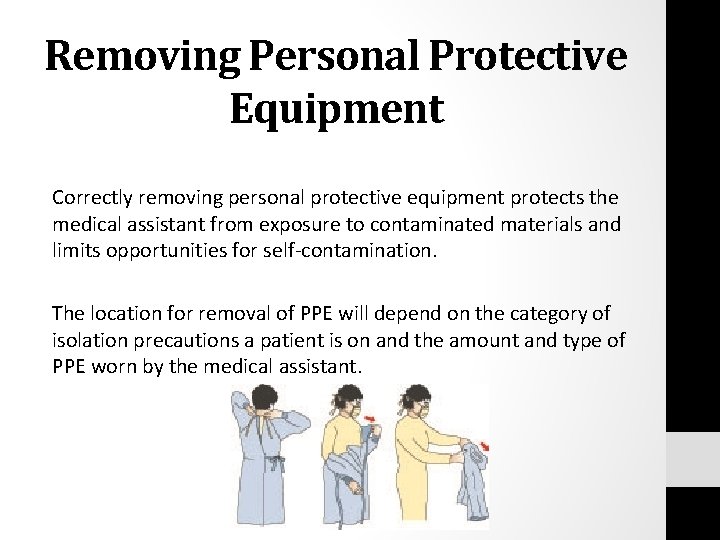 Removing Personal Protective Equipment

Correctly removing personal protective equipment protects the medical assistant from exposure to contaminated materials and limits opportunities for self-contamination.

The location for removal of PPE will depend on the category of isolation precautions a patient is on and the amount and type of PPE worn by the medical assistant.